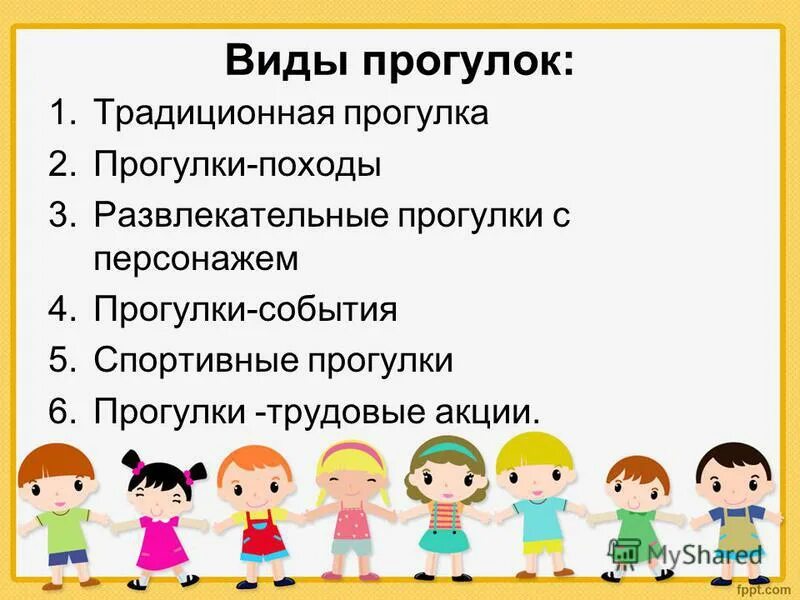 Виды прогулок:

1. Традиционная прогулка
2. Прогулки-походы
3. Развлекательные прогулки с персонажем
4. Прогулки-события
5. Спортивные прогулки
6. Прогулки -трудовые акции.

MyShared

fppt.com